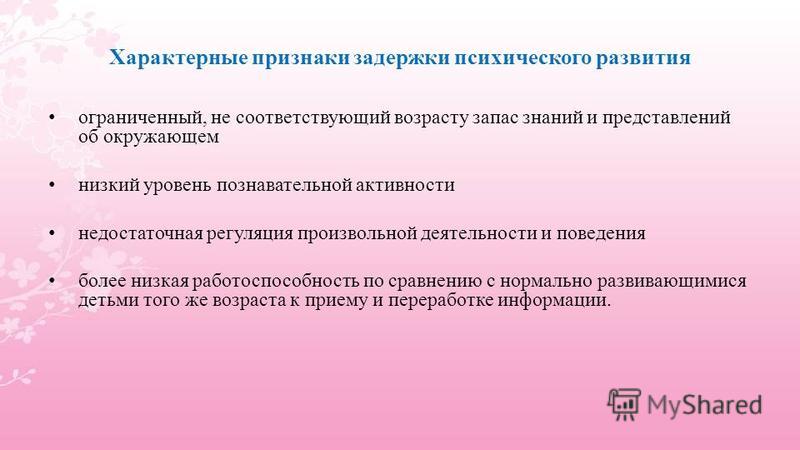 Характерные признаки задержки психического развития

• ограниченный, не соответствующий возрасту запас знаний и представлений об окружающем

• низкий уровень познавательной активности

• недостаточная регуляция произвольной деятельности и поведения

• более низкая работоспособность по сравнению с нормально развивающимися детьми того же возраста к приему и переработке информации.

MyShared